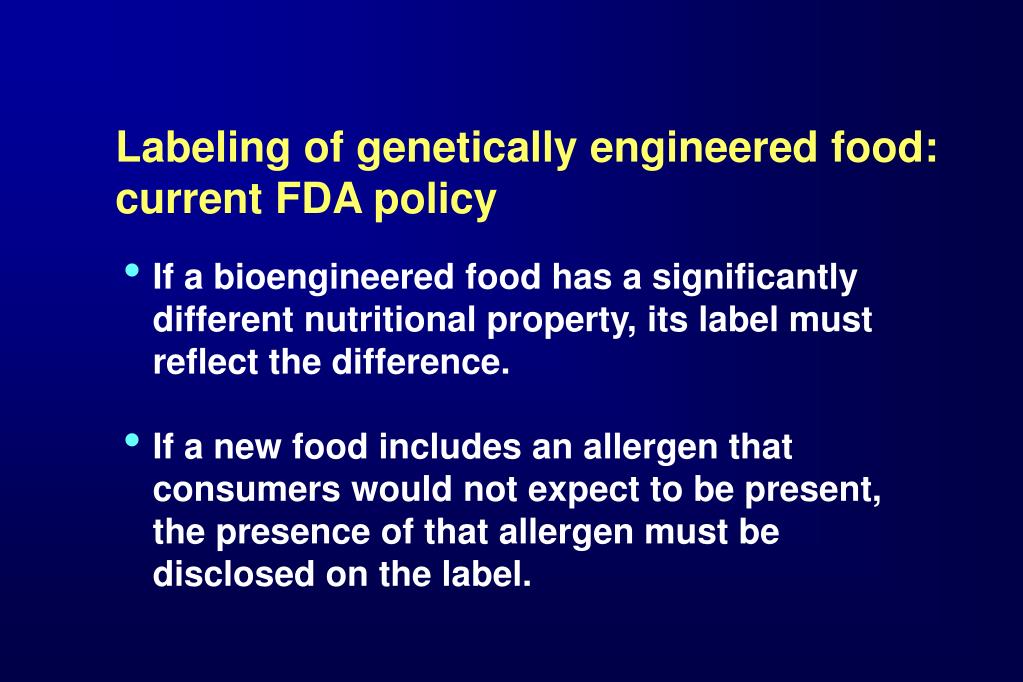 Labeling of genetically engineered food: current FDA policy

• If a bioengineered food has a significantly different nutritional property, its label must reflect the difference.

• If a new food includes an allergen that consumers would not expect to be present, the presence of that allergen must be disclosed on the label.